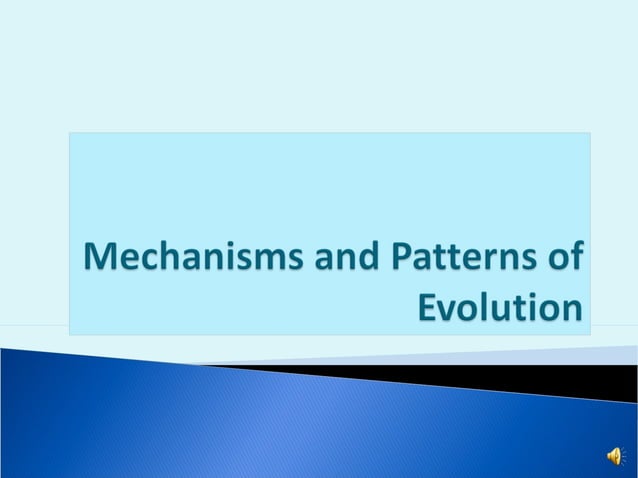 Mechanisms and Patterns of Evolution